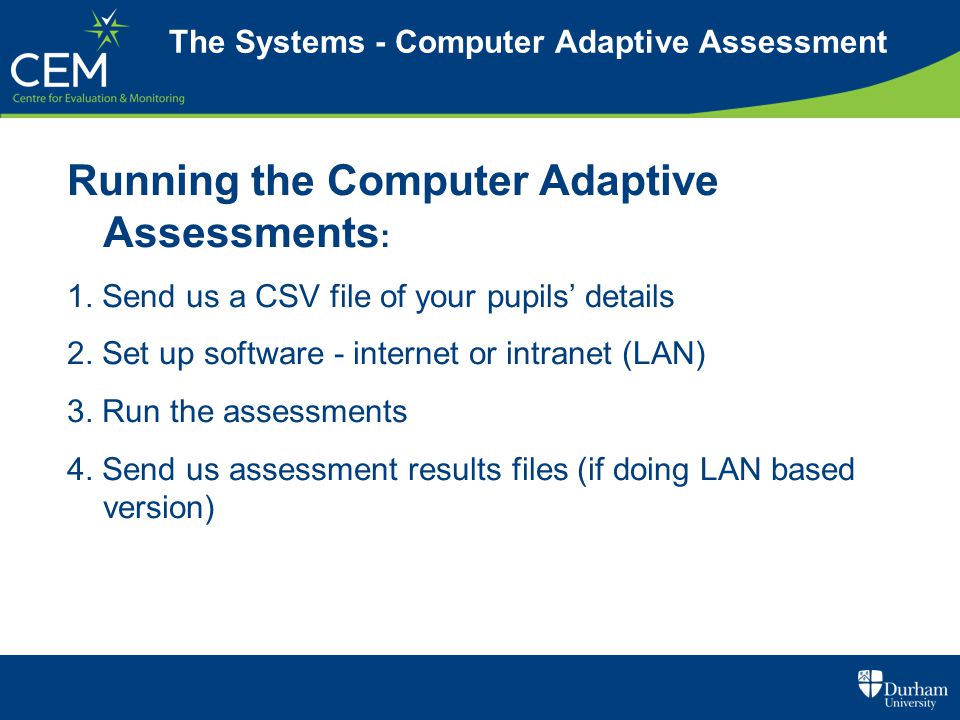 CEM
Centre for Evaluation & Monitoring

The Systems - Computer Adaptive Assessment

Running the Computer Adaptive Assessments:

1. Send us a CSV file of your pupils' details

2. Set up software - internet or intranet (LAN)

3. Run the assessments

4. Send us assessment results files (if doing LAN based version)

Durham University